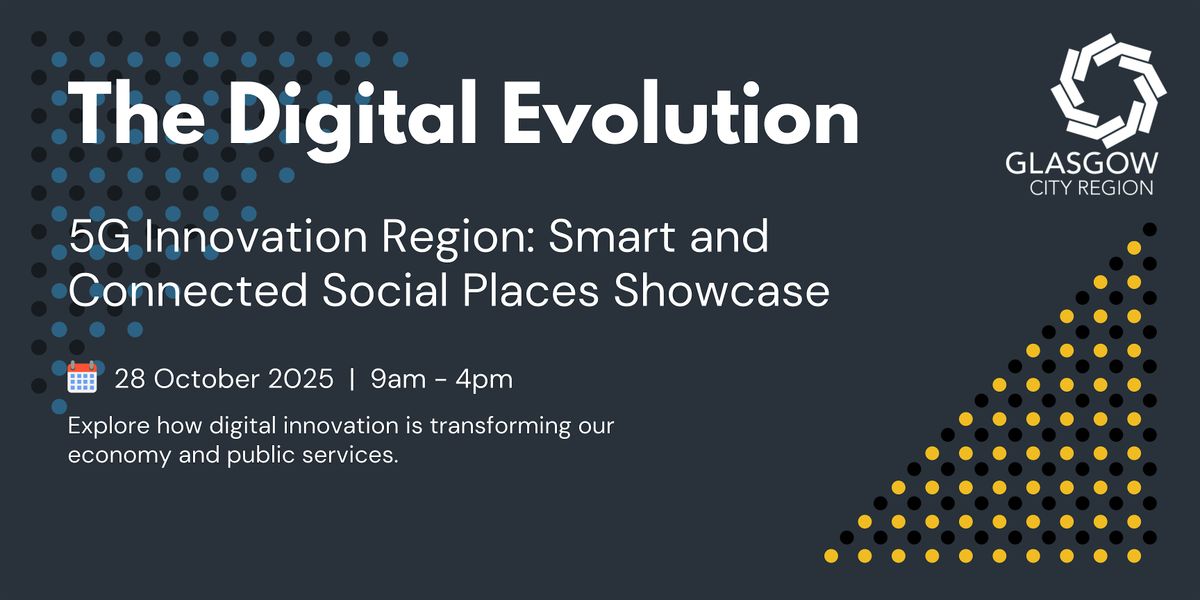 The Digital Evolution

GLASGOW
CITY REGION

5G Innovation Region: Smart and Connected Social Places Showcase

28 October 2025 | 9am - 4pm

Explore how digital innovation is transforming our economy and public services.